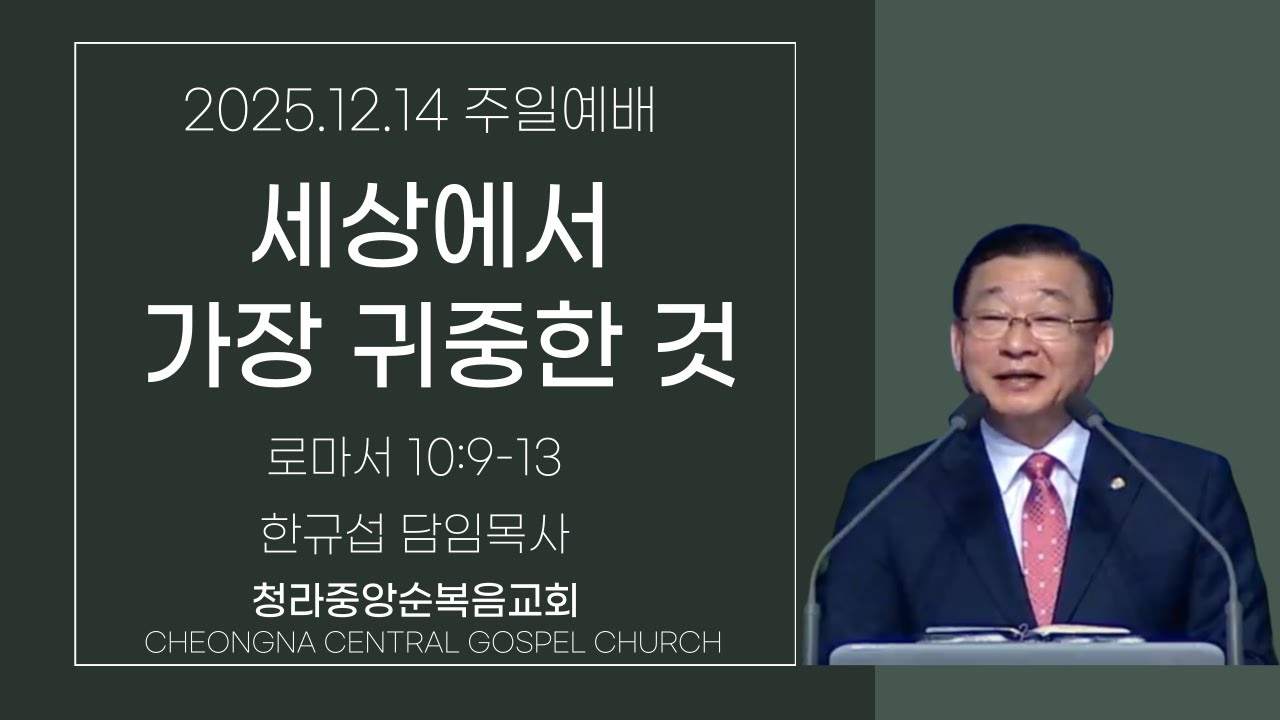 2025.12.14 주일예배

세상에서 가장 귀중한 것

로마서 10:9-13

한규섭 담임목사

청라중앙순복음교회
CHEONGNA CENTRAL GOSPEL CHURCH